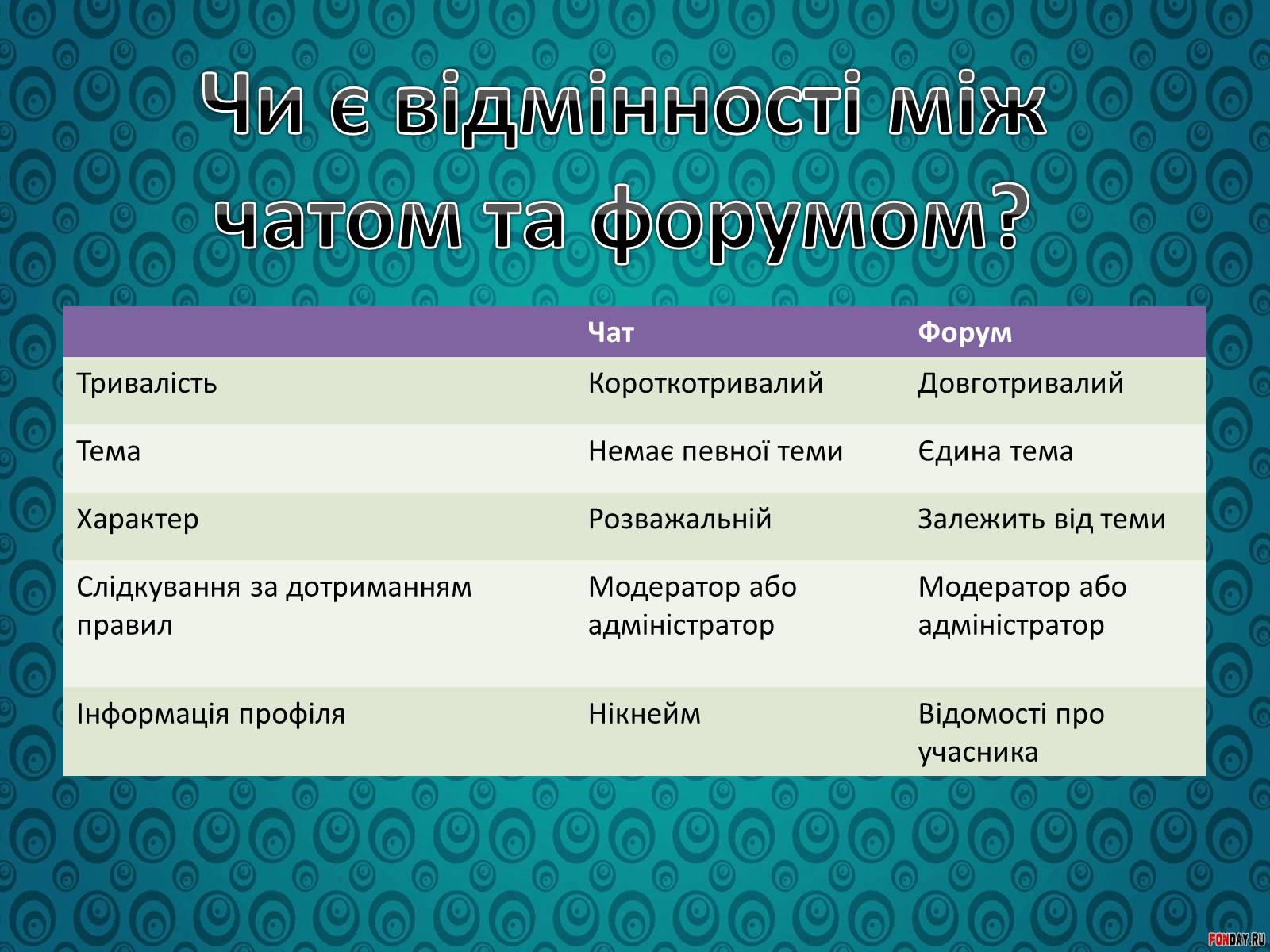 Чи є відмінності між чатом та форумом?

|  | Чат | Форум |
|---|---|---|
| Тривалість | Короткотривалий | Довготривалий |
| Тема | Немає певної теми | Єдина тема |
| Характер | Розважальній | Залежить від теми |
| Слідкування за дотриманням правил | Модератор або адміністратор | Модератор або адміністратор |
| Інформація профіля | Нікнейм | Відомості про учасника |

FONDAY.RU